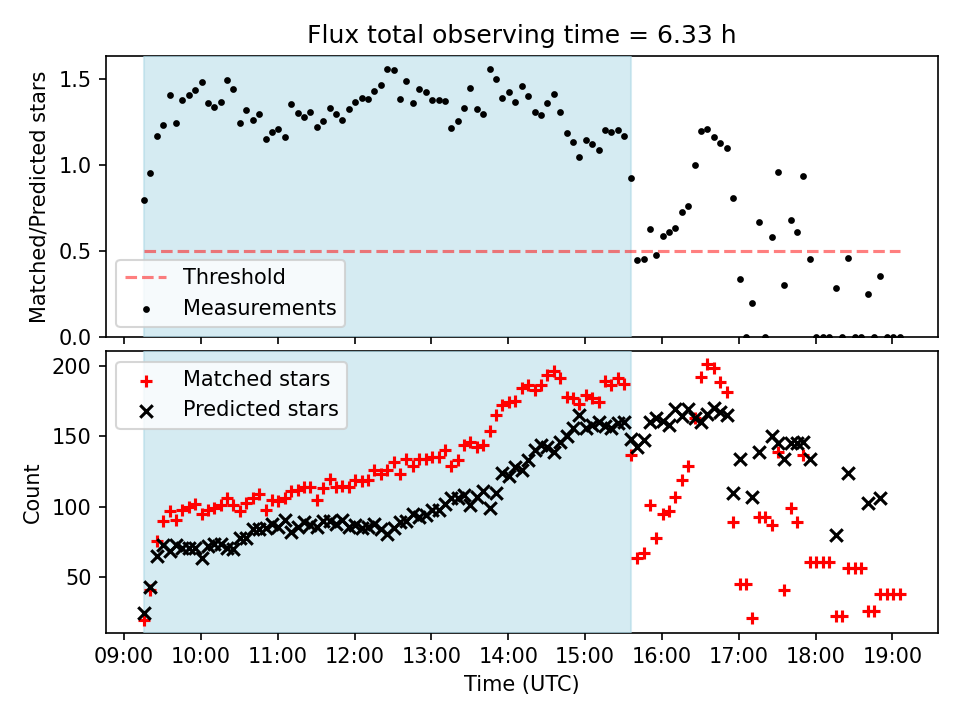 Flux total observing time = 6.33 h

Matched/Predicted stars

1.5
1.0
0.5
0.0

Threshold
Measurements

Count

200
150
100
50

Matched stars
Predicted stars

09:00 10:00 11:00 12:00 13:00 14:00 15:00 16:00 17:00 18:00 19:00

Time (UTC)